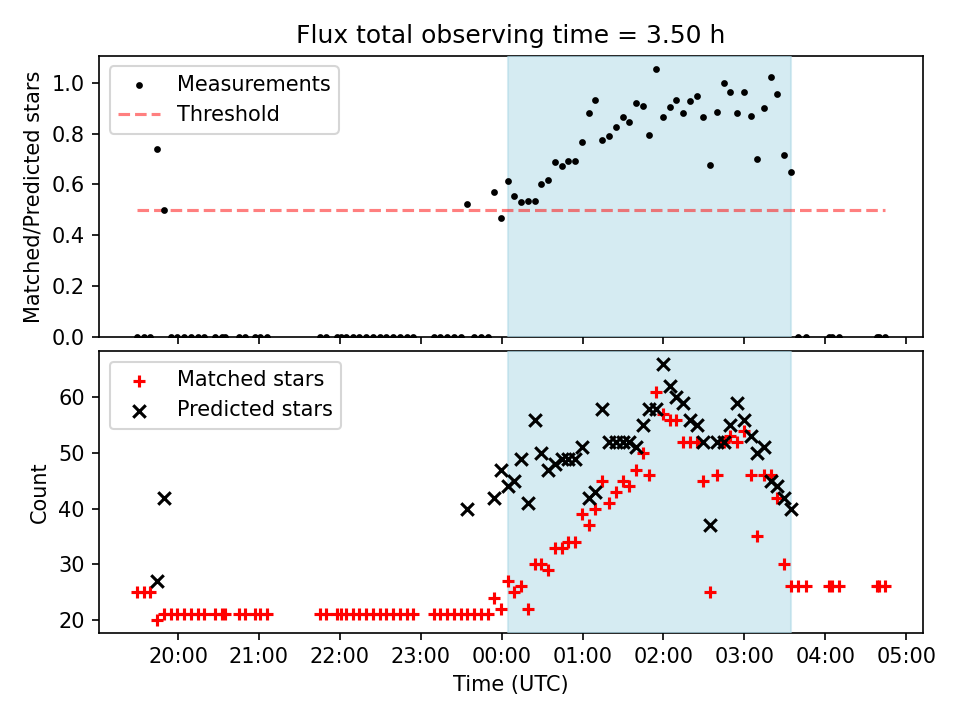 Flux total observing time = 3.50 h

Measurements
Threshold

Matched/Predicted stars

1.0
0.8
0.6
0.4
0.2
0.0

Matched stars
Predicted stars

Count

60
50
40
30
20

20:00 21:00 22:00 23:00 00:00 01:00 02:00 03:00 04:00 05:00

Time (UTC)